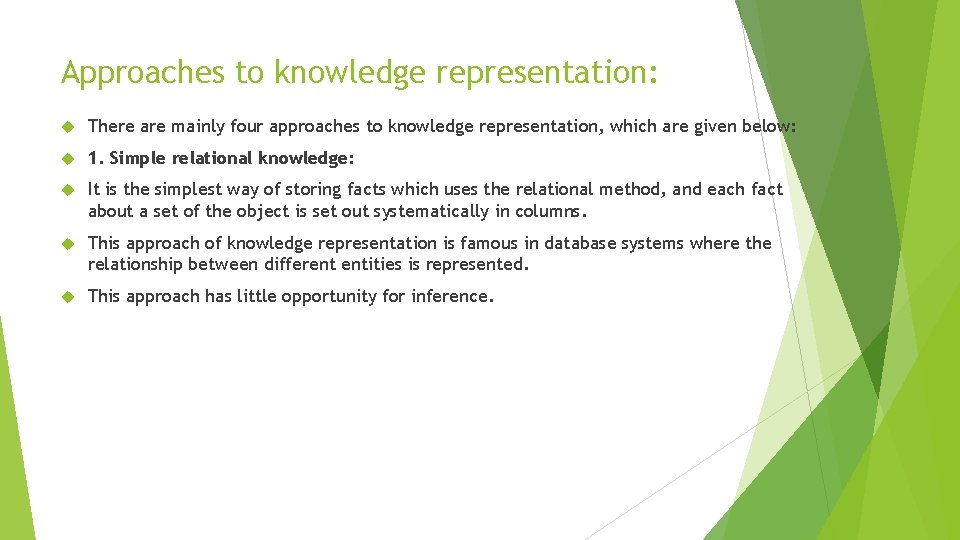 Approaches to knowledge representation:

There are mainly four approaches to knowledge representation, which are given below:

1. Simple relational knowledge:

It is the simplest way of storing facts which uses the relational method, and each fact about a set of the object is set out systematically in columns.

This approach of knowledge representation is famous in database systems where the relationship between different entities is represented.

This approach has little opportunity for inference.